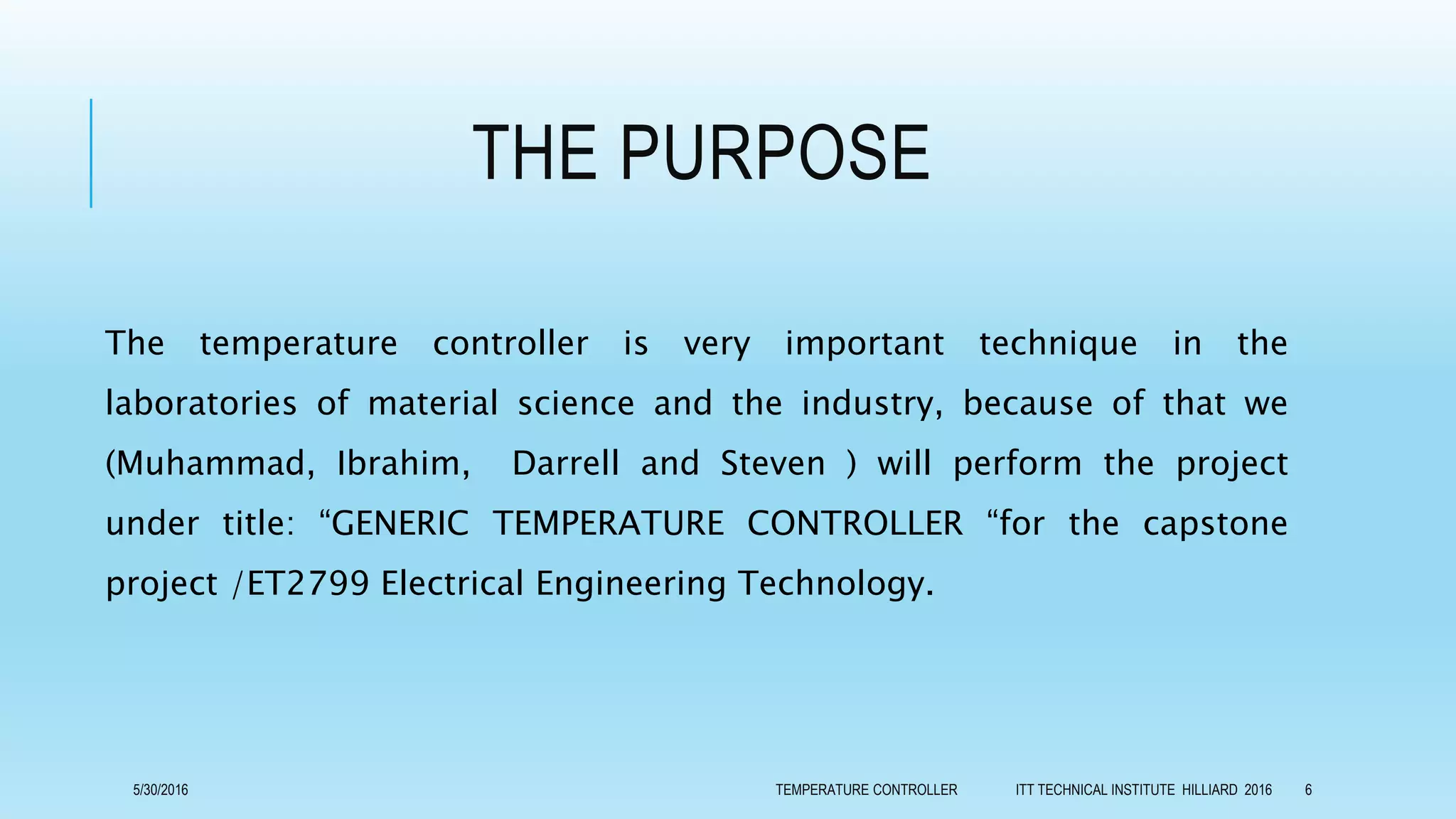 THE PURPOSE

The temperature controller is very important technique in the laboratories of material science and the industry, because of that we (Muhammad, Ibrahim, Darrell and Steven ) will perform the project under title: “GENERIC TEMPERATURE CONTROLLER “for the capstone project /ET2799 Electrical Engineering Technology.

5/30/2016 TEMPERATURE CONTROLLER ITT TECHNICAL INSTITUTE HILLIARD 2016 6